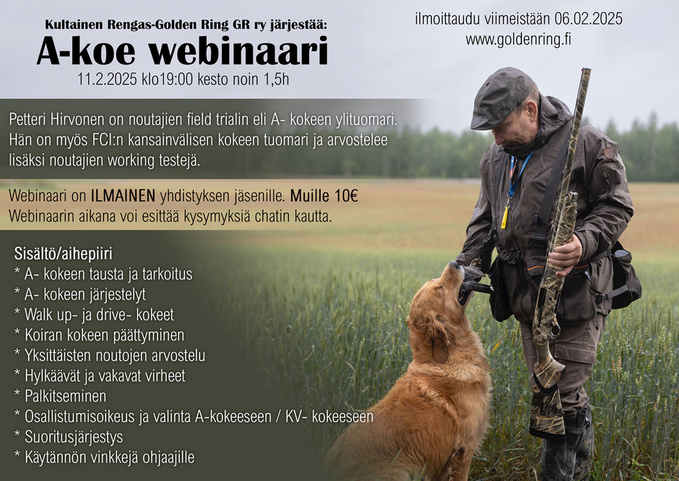 Kultainen Rengas-Golden Ring GR ry järjestää:

A-koe webinaari

11.2.2025 klo19:00 kesto noin 1,5h

ilmoittaudu viimeistään 06.02.2025
www.goldenring.fi

Petteri Hirvonen on noutajien field trialin eli A- kokeen ylituomari. Hän on myös FCI:n kansainvälisen kokeen tuomari ja arvostelee lisäksi noutajien working testejä.

Webinaari on ILMAINEN yhdistyksen jäsenille. Muille 10€
Webinaarin aikana voi esittää kysymyksiä chatin kautta.

Sisältö/aihepiiri
* A- kokeen tausta ja tarkoitus
* A- kokeen järjestelyt
* Walk up- ja drive- kokeet
* Koiran kokeen päättyminen
* Yksittäisten noutojen arvostelu
* Hylkäävät ja vakavat virheet
* Palkitseminen
* Osallistumisoikeus ja valinta A-kokeeseen / KV- kokeeseen
* Suoritusjärjestys
* Käytännön vinkkejä ohjaajille